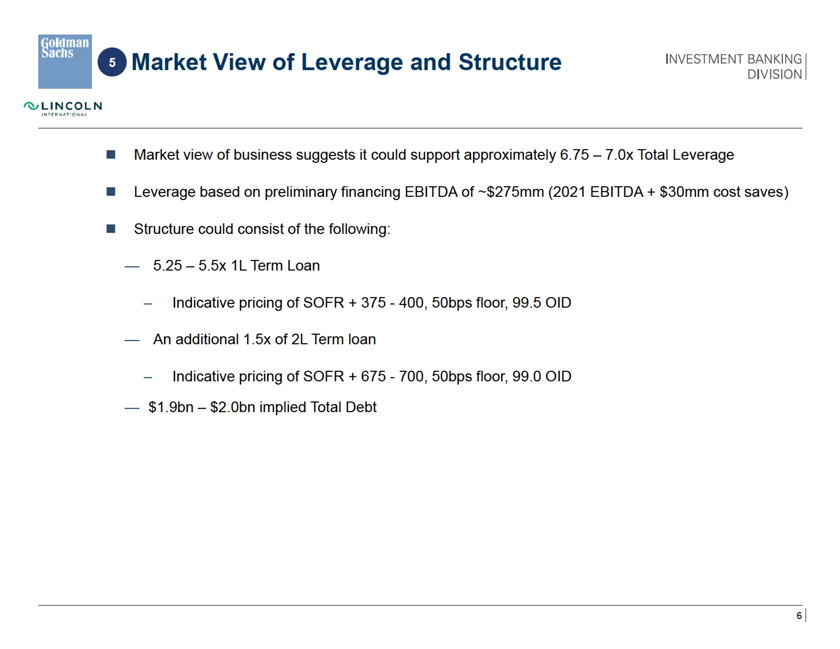 Goldman Sachs

5 Market View of Leverage and Structure

INVESTMENT BANKING DIVISION

LINCOLN INTERNATIONAL

■ Market view of business suggests it could support approximately 6.75 – 7.0x Total Leverage

■ Leverage based on preliminary financing EBITDA of ~$275mm (2021 EBITDA + $30mm cost saves)

■ Structure could consist of the following:

— 5.25 – 5.5x 1L Term Loan

– Indicative pricing of SOFR + 375 - 400, 50bps floor, 99.5 OID

— An additional 1.5x of 2L Term loan

– Indicative pricing of SOFR + 675 - 700, 50bps floor, 99.0 OID

— $1.9bn – $2.0bn implied Total Debt

6